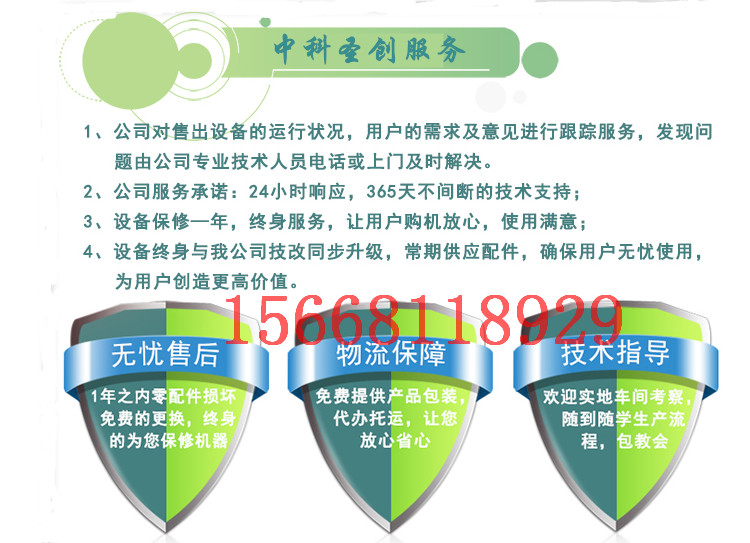 中科圣创服务

1、公司对售出设备的运行状况，用户的需求及意见进行跟踪服务，发现问题由公司专业技术人员电话或上门及时解决。

2、公司服务承诺：24小时响应，365天不间断的技术支持；

3、设备保修一年，终身服务，让用户购机放心，使用满意；

4、设备终身与我公司技改同步升级，常期供应配件，确保用户无忧使用，为用户创造更高价值。

15668118929

无忧售后

1年之内零配件损坏免费的更换，终身的为您保修机器

物流保障

免费提供产品包装，代办托运，让您放心省心

技术指导

欢迎实地车间考察，随到随学生产流程，包教会